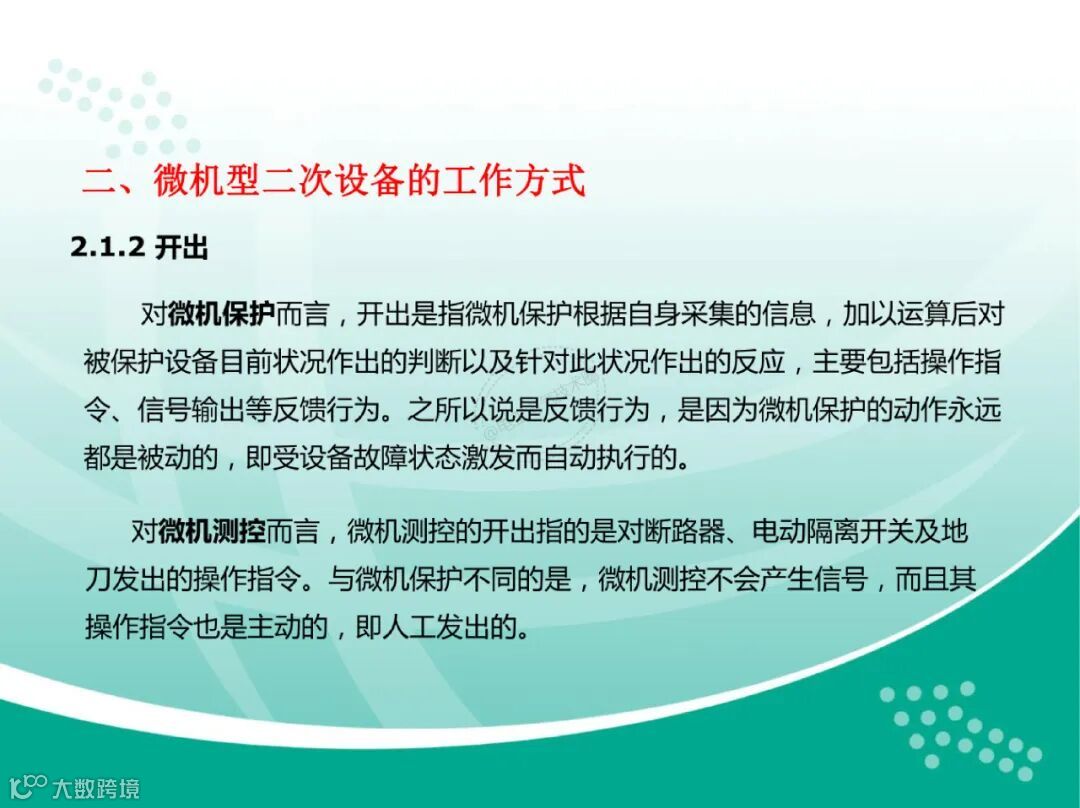 二、微机型二次设备的工作方式

2.1.2 开出

对微机保护而言，开出是指微机保护根据自身采集的信息，加以运算后对被保护设备目前状况作出的判断以及针对此状况作出的反应，主要包括操作指令、信号输出等反馈行为。之所以说是反馈行为，是因为微机保护的动作永远都是被动的，即受设备故障状态激发而自动执行的。

对微机测控而言，微机测控的开出指的是对断路器、电动隔离开关及地刀发出的操作指令。与微机保护不同的是，微机测控不会产生信号，而且其操作指令也是主动的，即人工发出的。

大数跨境